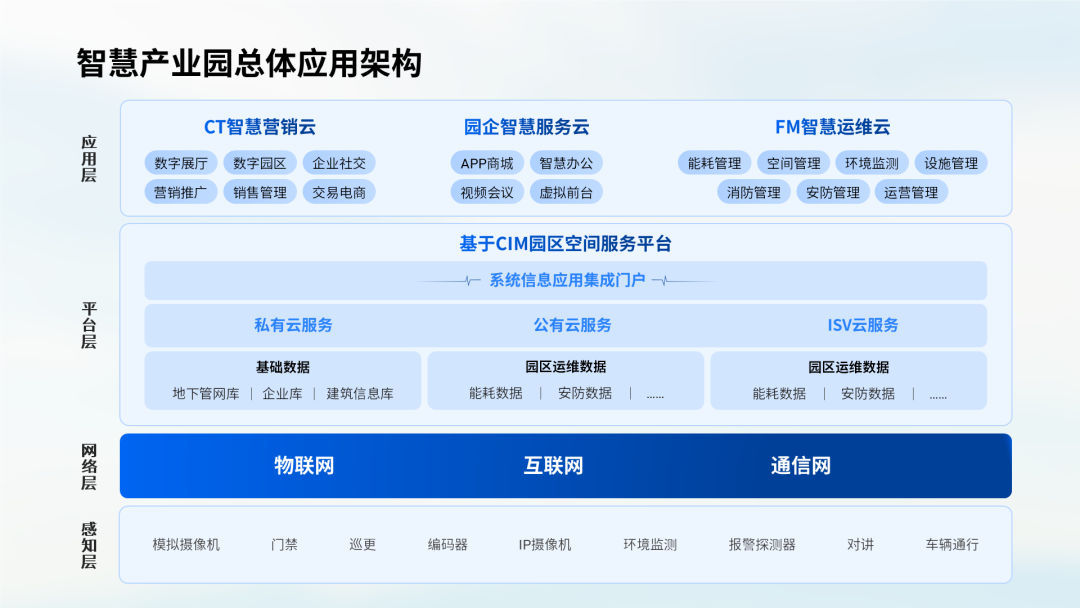 智慧产业园总体应用架构

应用层

CT智慧营销云
数字展厅 数字园区 企业社交
营销推广 销售管理 交易电商

园企智慧服务云
APP商城 智慧办公
视频会议 虚拟前台

FM智慧运维云
能耗管理 空间管理 环境监测 设施管理
消防管理 安防管理 运营管理

平台层

基于CIM园区空间服务平台
系统信息应用集成门户
私有云服务 公有云服务 ISV云服务

基础数据
地下管网库 | 企业库 | 建筑信息库

园区运维数据
能耗数据 | 安防数据 | ......

园区运维数据
能耗数据 | 安防数据 | ......

网络层

物联网 互联网 通信网

感知层

模拟摄像机 门禁 巡更 编码器 IP摄像机 环境监测 报警探测器 对讲 车辆通行